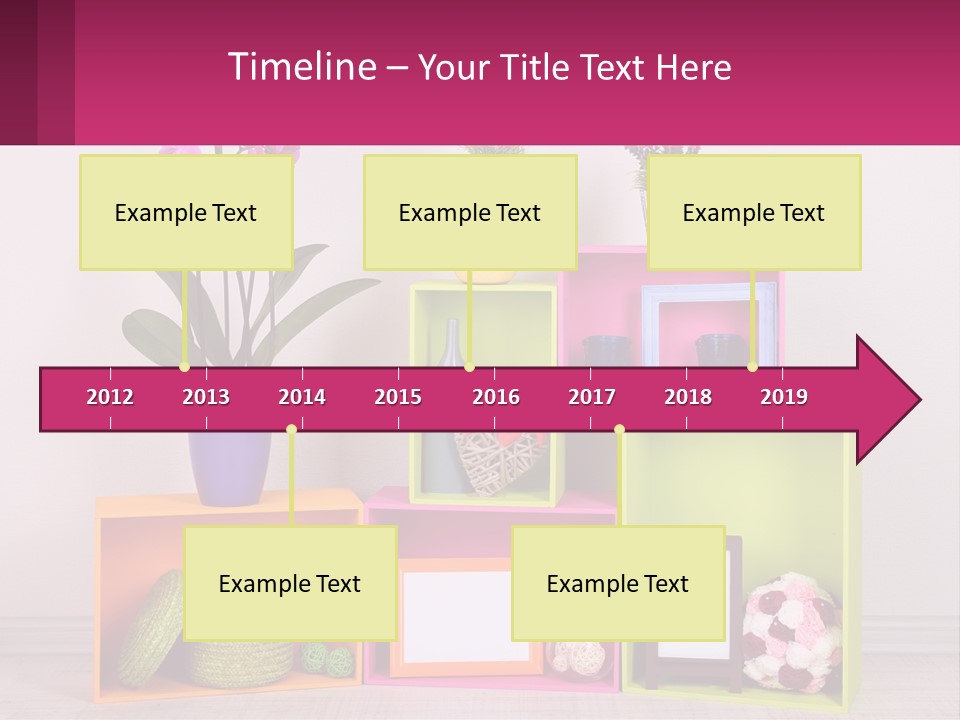 Timeline – Your Title Text Here

Example Text

Example Text

Example Text

2012 2013 2014 2015 2016 2017 2018 2019

Example Text

Example Text